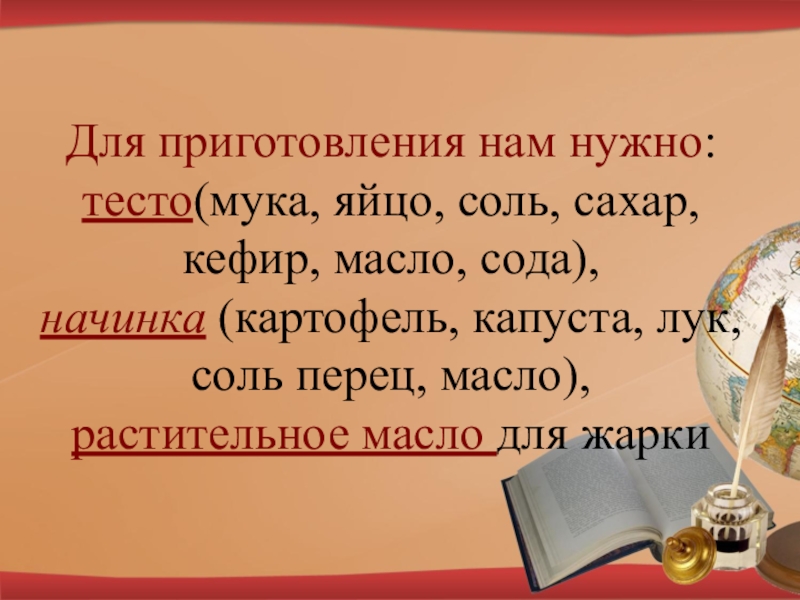 Для приготовления нам нужно:
тесто(мука, яйцо, соль, сахар, кефир, масло, сода),
начинка (картофель, капуста, лук, соль перец, масло),
растительное масло для жарки